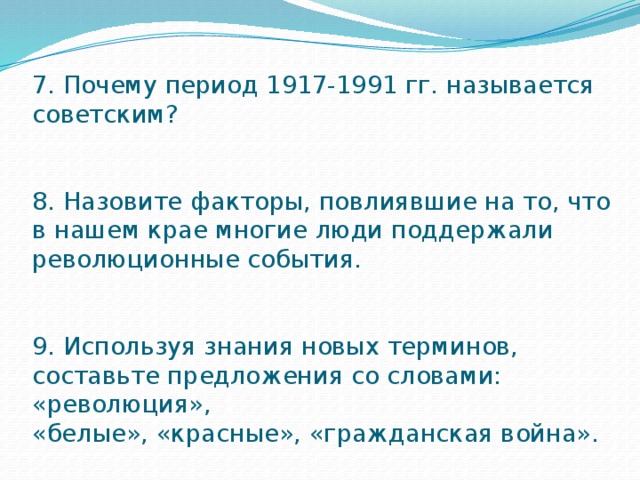 7. Почему период 1917-1991 гг. называется советским?

8. Назовите факторы, повлиявшие на то, что в нашем крае многие люди поддержали революционные события.

9. Используя знания новых терминов, составьте предложения со словами: «революция»,
«белые», «красные», «гражданская война».